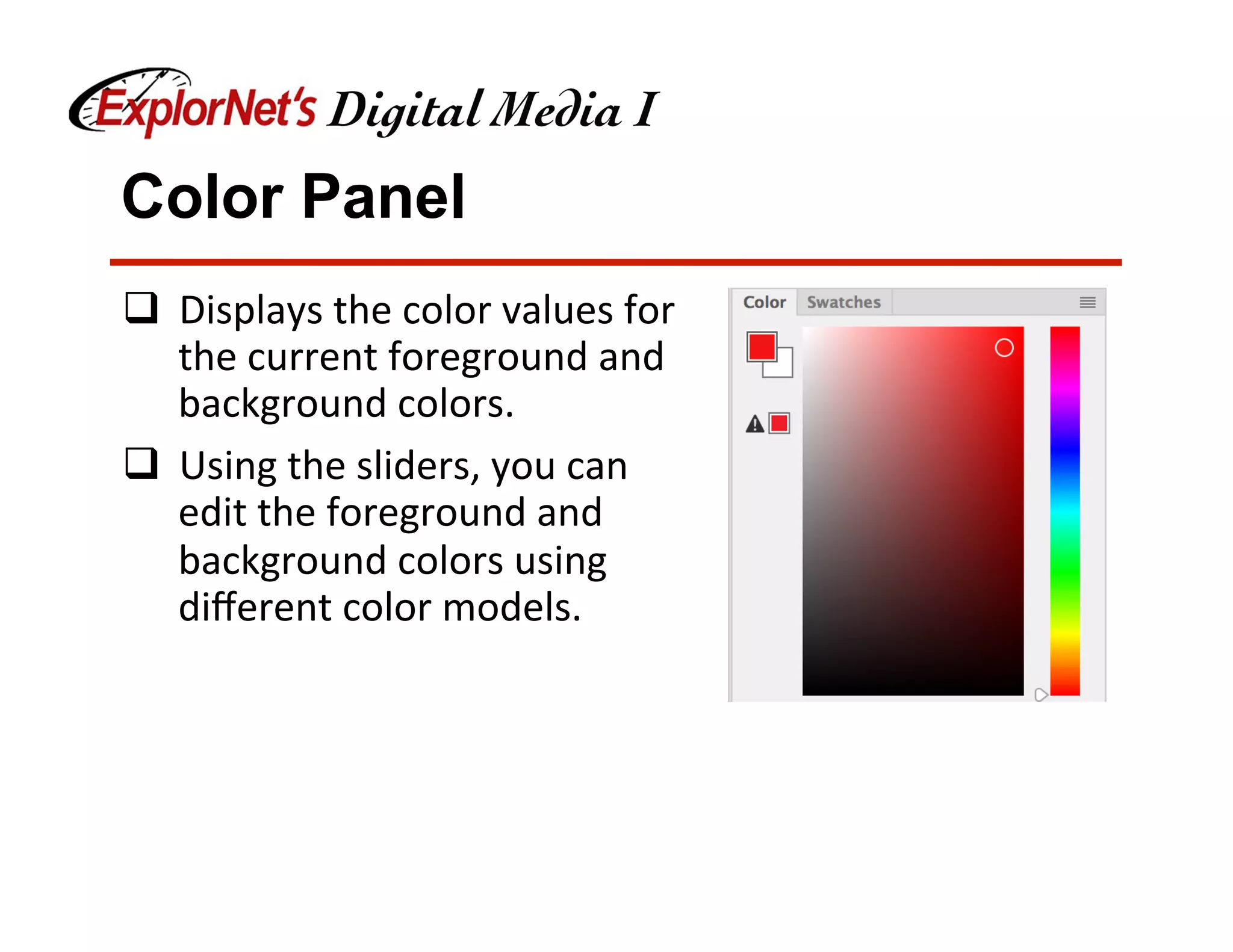 ExplorNet's Digital Media I

Color Panel

❑ Displays the color values for the current foreground and background colors.

❑ Using the sliders, you can edit the foreground and background colors using different color models.

Color Swatches